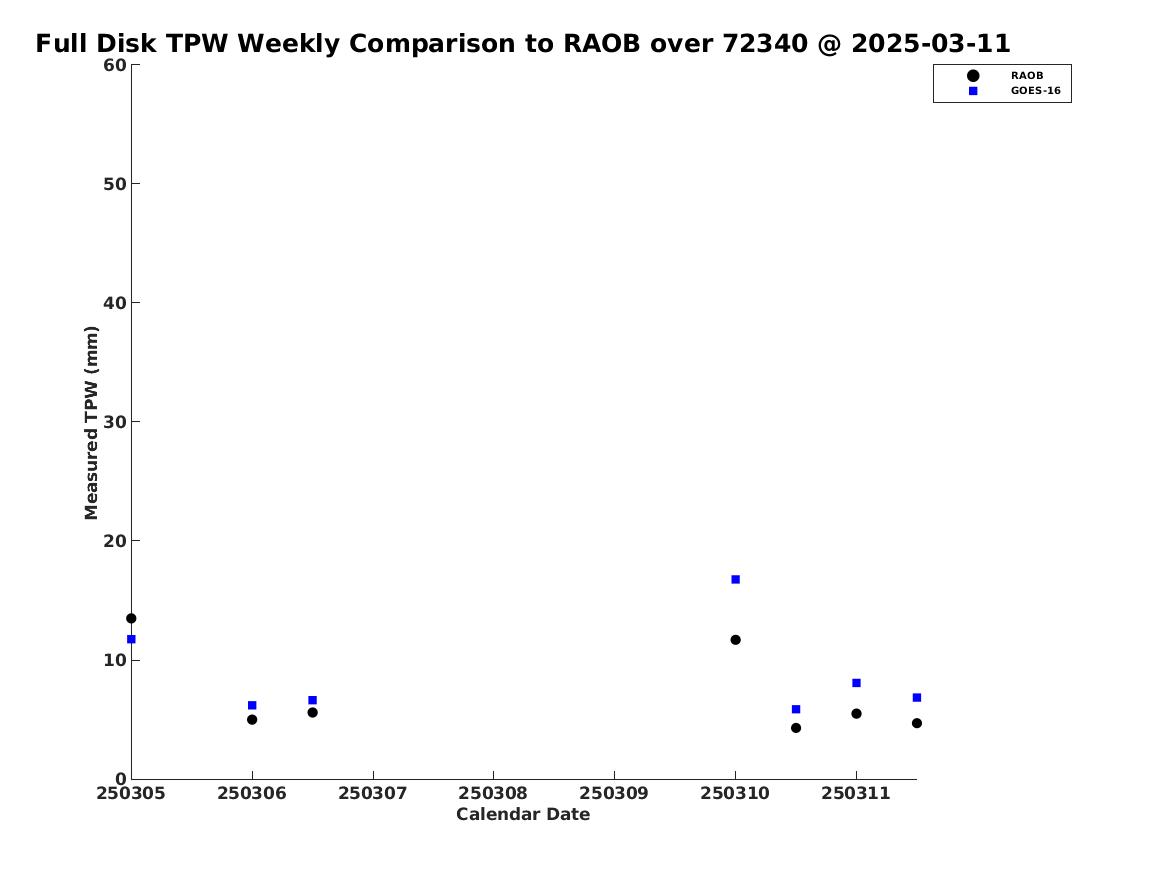 Full Disk TPW Weekly Comparison to RAOB over 72340 @ 2025-03-11

RAOB
GOES-16

Measured TPW (mm)

60
50
40
30
20
10
0

250305
250306
250307
250308
250309
250310
250311

Calendar Date